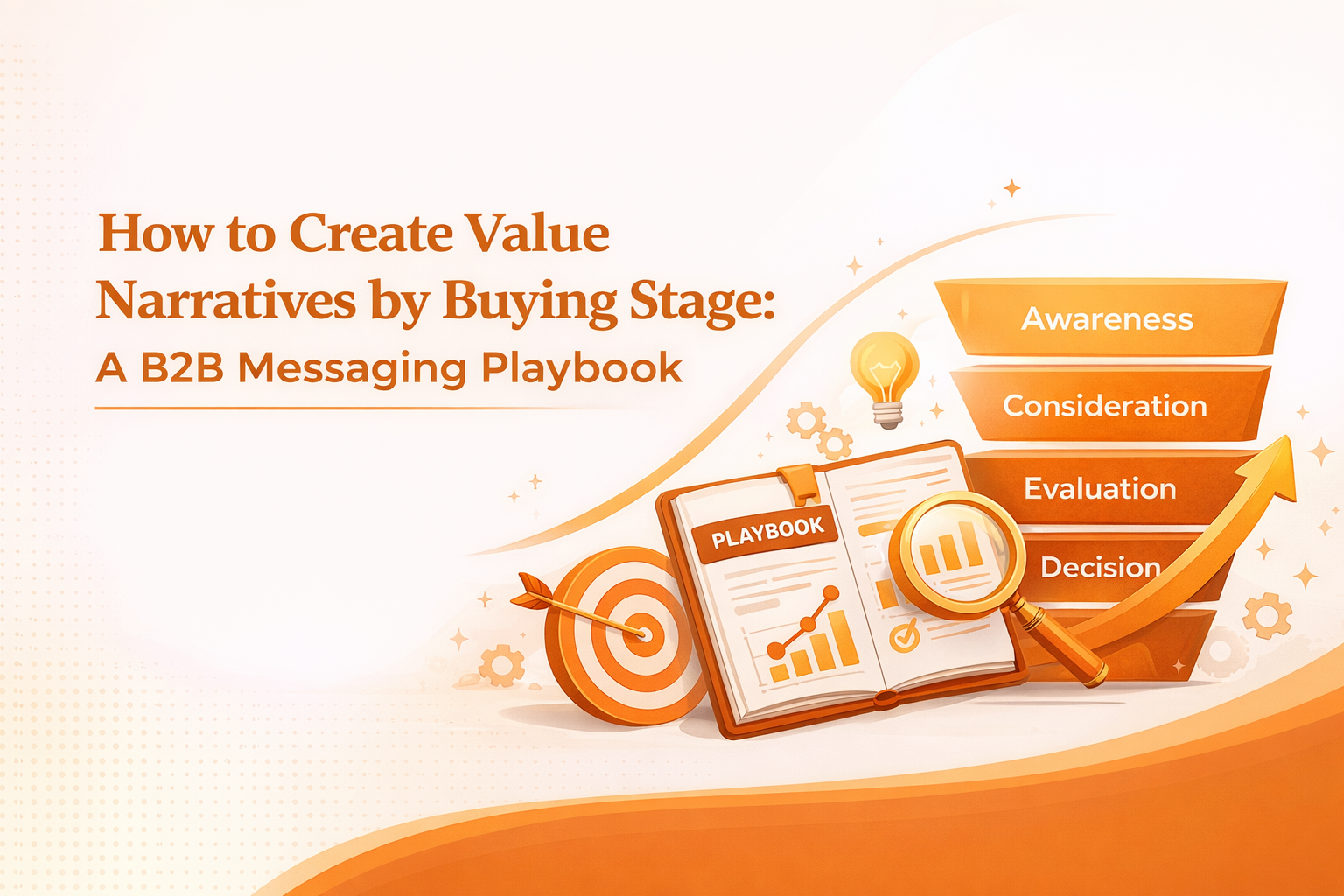 How to Create Value Narratives by Buying Stage:
A B2B Messaging Playbook

Awareness
Consideration
Evaluation
Decision

PLAYBOOK